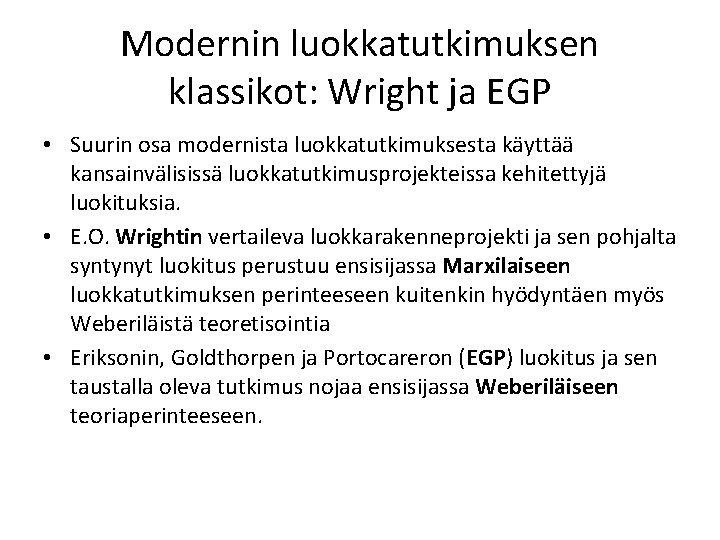 Modernin luokkatutkimuksen klassikot: Wright ja EGP

• Suurin osa modernista luokkatutkimuksesta käyttää kansainvälisissä luokkatutkimusprojekteissa kehitettyjä luokituksia.
• E.O. Wrightin vertaileva luokkarakenneprojekti ja sen pohjalta syntynyt luokitus perustuu ensisijassa Marxilaiseen luokkatutkimuksen perinteeseen kuitenkin hyödyntäen myös Weberiläistä teoretisointia
• Eriksonin, Goldthorpen ja Portocareron (EGP) luokitus ja sen taustalla oleva tutkimus nojaa ensisijassa Weberiläiseen teoriaperinteeseen.